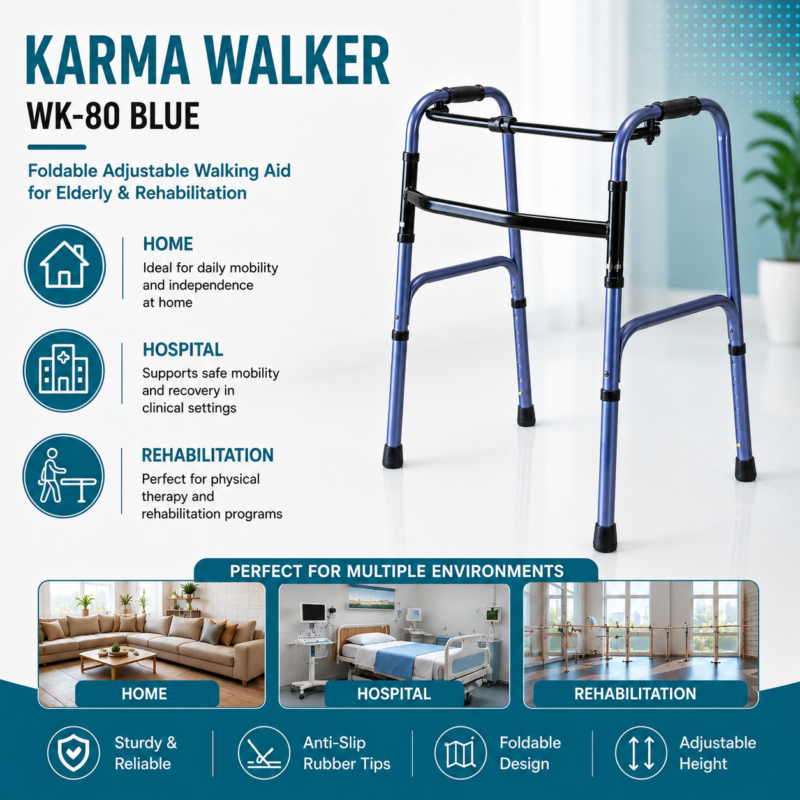 KARMA WALKER

WK-80 BLUE

Foldable Adjustable Walking Aid for Elderly & Rehabilitation

HOME

Ideal for daily mobility and independence at home

HOSPITAL

Supports safe mobility and recovery in clinical settings

REHABILITATION

Perfect for physical therapy and rehabilitation programs

PERFECT FOR MULTIPLE ENVIRONMENTS

HOME

HOSPITAL

REHABILITATION

Sturdy & Reliable

Anti-Slip Rubber Tips

Foldable Design

Adjustable Height